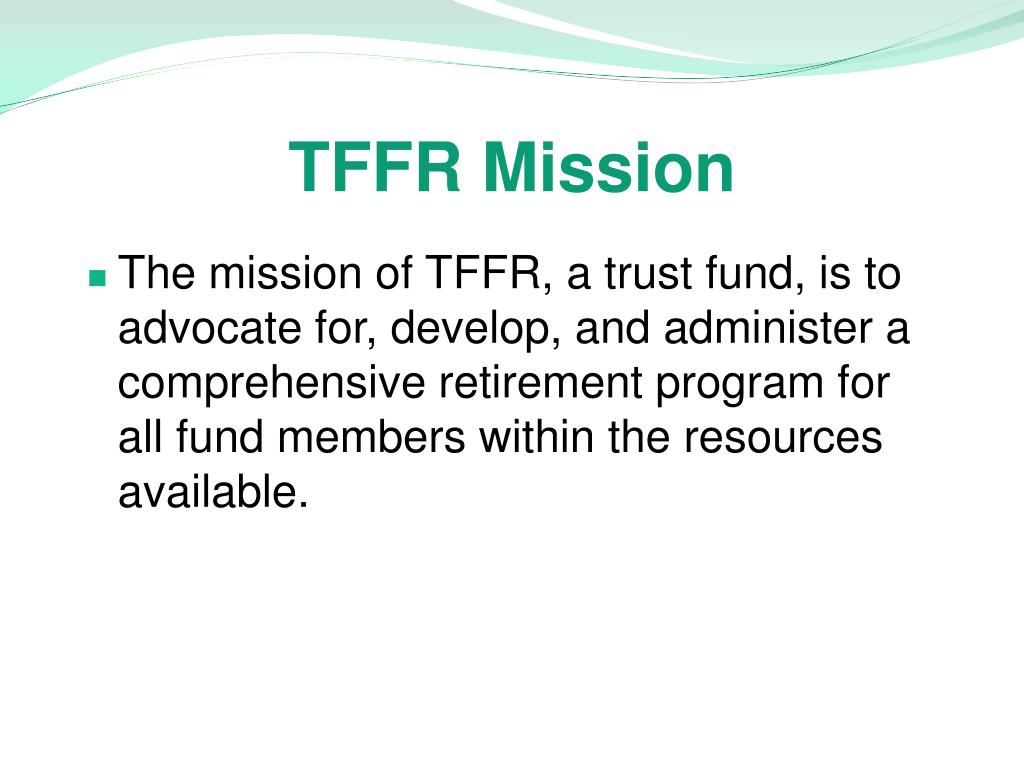 TFFR Mission

The mission of TFFR, a trust fund, is to advocate for, develop, and administer a comprehensive retirement program for all fund members within the resources available.